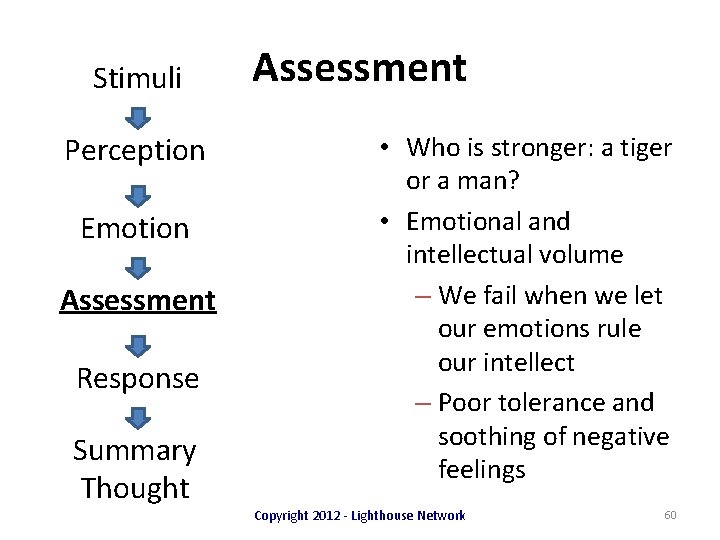 Assessment

Stimuli

Perception

Emotion

Assessment

Response

Summary Thought

• Who is stronger: a tiger or a man?
• Emotional and intellectual volume
– We fail when we let our emotions rule our intellect
– Poor tolerance and soothing of negative feelings

Copyright 2012 - Lighthouse Network

60